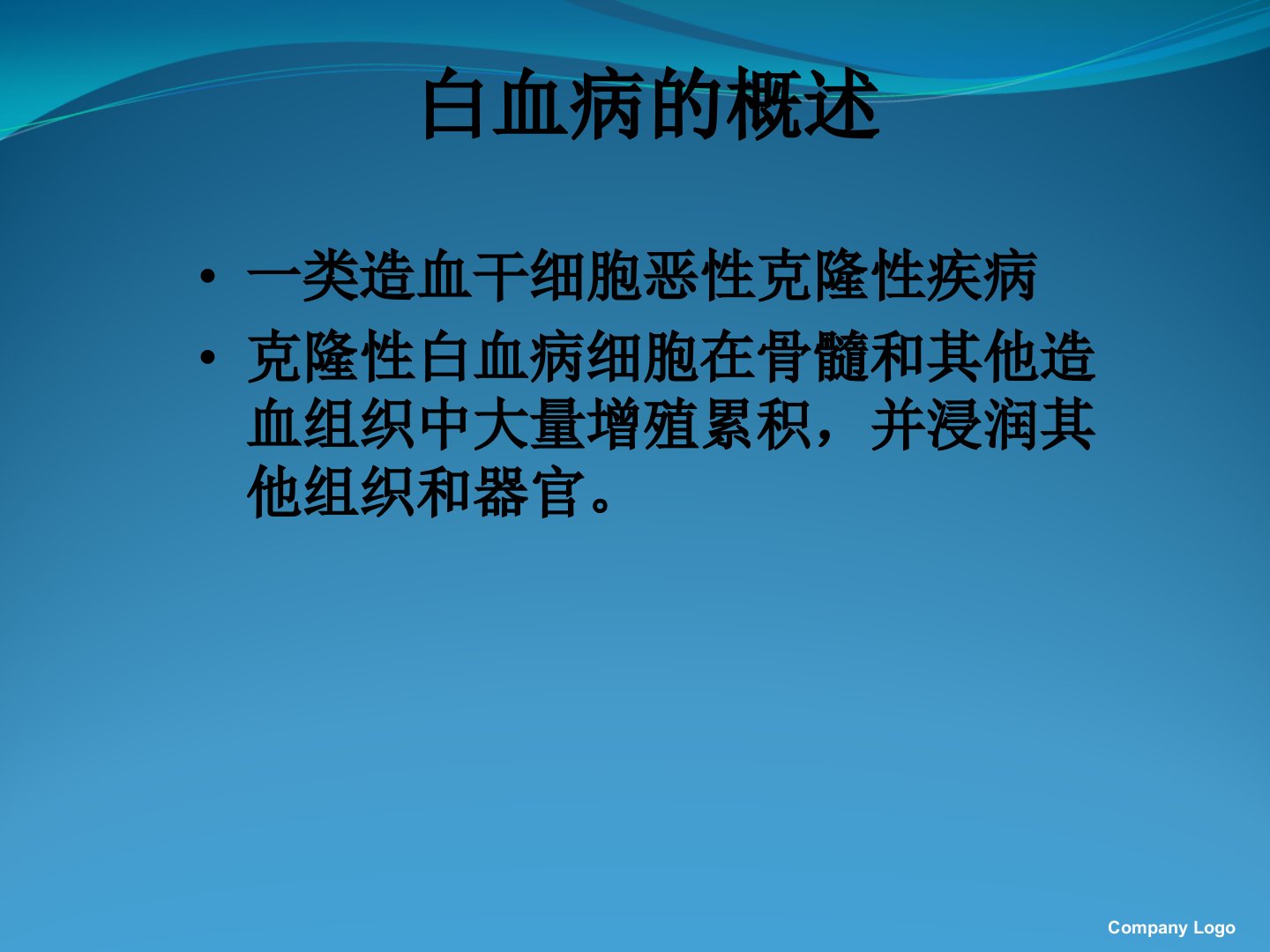 白血病的概述

• 一类造血干细胞恶性克隆性疾病
• 克隆性白血病细胞在骨髓和其他造血组织中大量增殖累积，并浸润其他组织和器官。

Company Logo